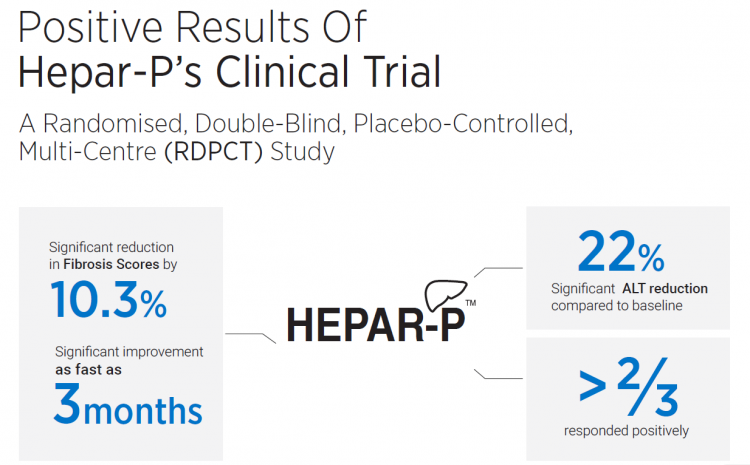 Positive Results Of
Hepar-P's Clinical Trial

A Randomised, Double-Blind, Placebo-Controlled, Multi-Centre (RDPCT) Study

Significant reduction in Fibrosis Scores by

10.3%

Significant improvement as fast as

3months

HEPAR-P™

22%

Significant ALT reduction compared to baseline

> $\frac{2}{3}$

responded positively